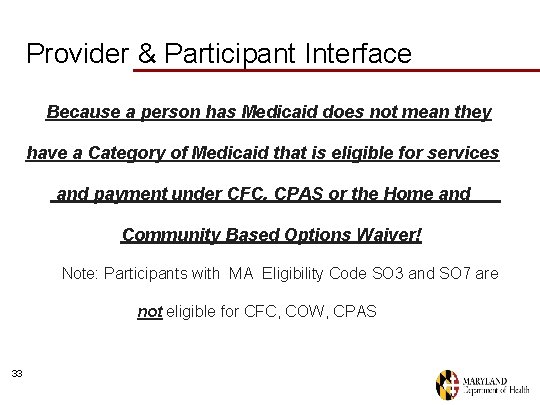 Provider & Participant Interface

Because a person has Medicaid does not mean they have a Category of Medicaid that is eligible for services and payment under CFC, CPAS or the Home and Community Based Options Waiver!

Note: Participants with MA Eligibility Code SO3 and SO7 are not eligible for CFC, COW, CPAS

33

MARYLAND Department of Health